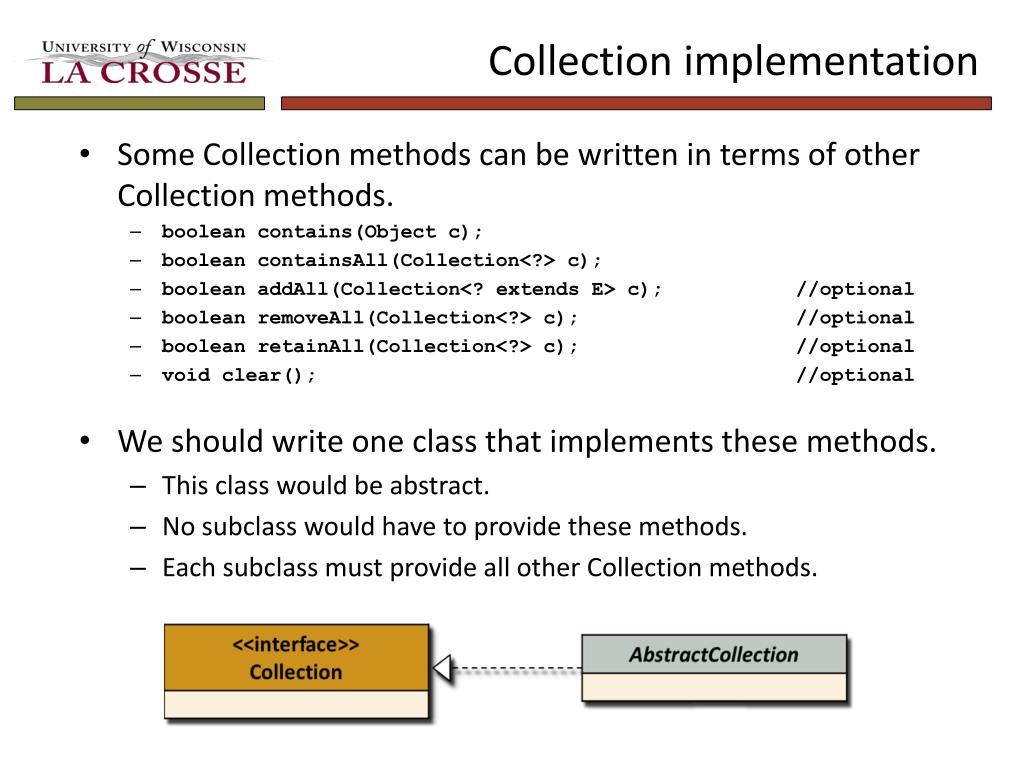 UNIVERSITY of WISCONSIN
LA CROSSE

Collection implementation

• Some Collection methods can be written in terms of other Collection methods.
– boolean contains(Object c);
– boolean containsAll(Collection<?> c);
– boolean addAll(Collection<? extends E> c); //optional
– boolean removeAll(Collection<?> c); //optional
– boolean retainAll(Collection<?> c); //optional
– void clear(); //optional

• We should write one class that implements these methods.
– This class would be abstract.
– No subclass would have to provide these methods.
– Each subclass must provide all other Collection methods.

<<interface>>
Collection

AbstractCollection